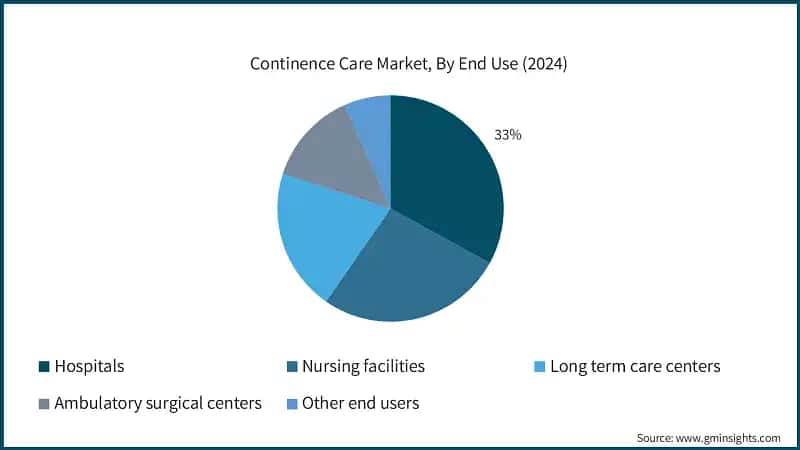 Continence Care Market, By End Use (2024)

33%

Hospitals
Nursing facilities
Long term care centers
Ambulatory surgical centers
Other end users

Source: www.gminsights.com